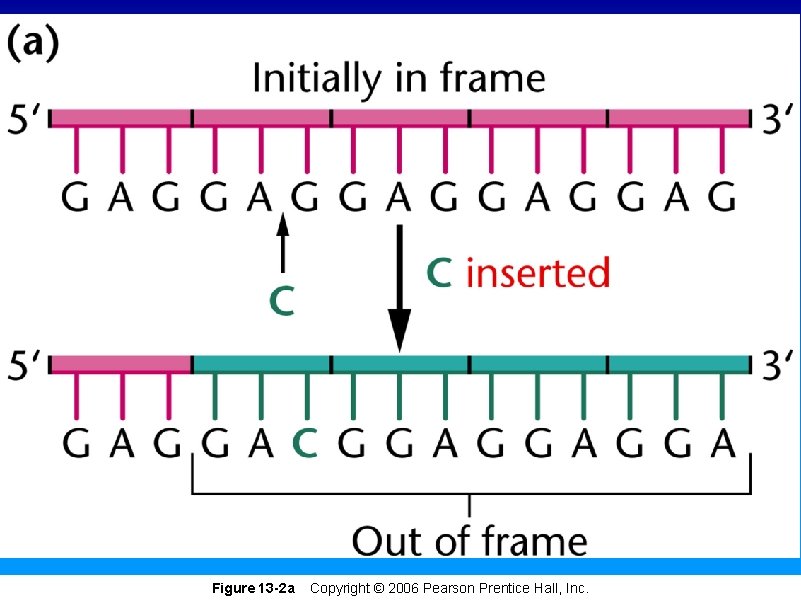 (a)

Initially in frame

5′ 3′

G A G G A G G A G G A G G A G

C

C inserted

5′ 3′

G A G G A C G G A G G A G G A

Out of frame

Figure 13-2a Copyright © 2006 Pearson Prentice Hall, Inc.